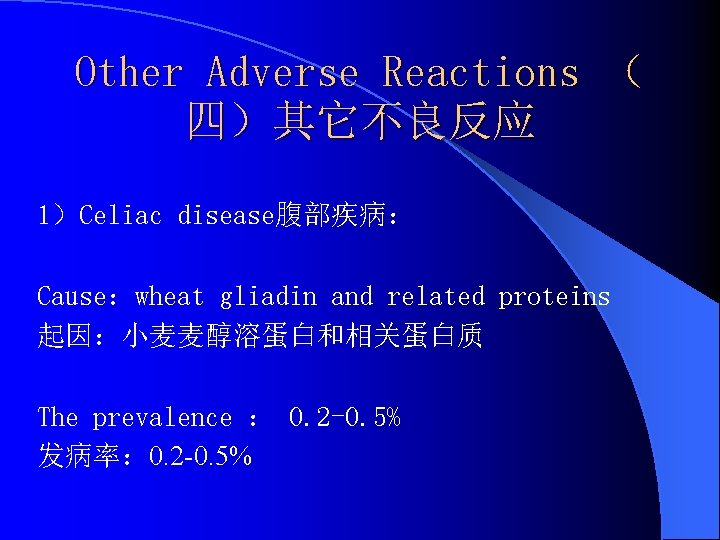 Other Adverse Reactions （四）其它不良反应

1）Celiac disease腹部疾病：

Cause：wheat gliadin and related proteins
起因：小麦麦醇溶蛋白和相关蛋白质

The prevalence ： 0.2-0.5%
发病率：0.2-0.5%